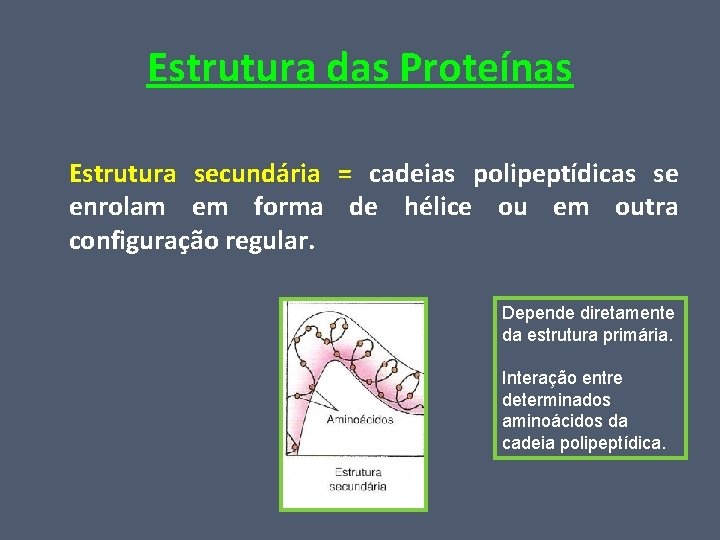 Estrutura das Proteínas

Estrutura secundária = cadeias polipeptídicas se enrolam em forma de hélice ou em outra configuração regular.

Aminoácidos

Estrutura secundária

Depende diretamente da estrutura primária.

Interação entre determinados aminoácidos da cadeia polipeptídica.